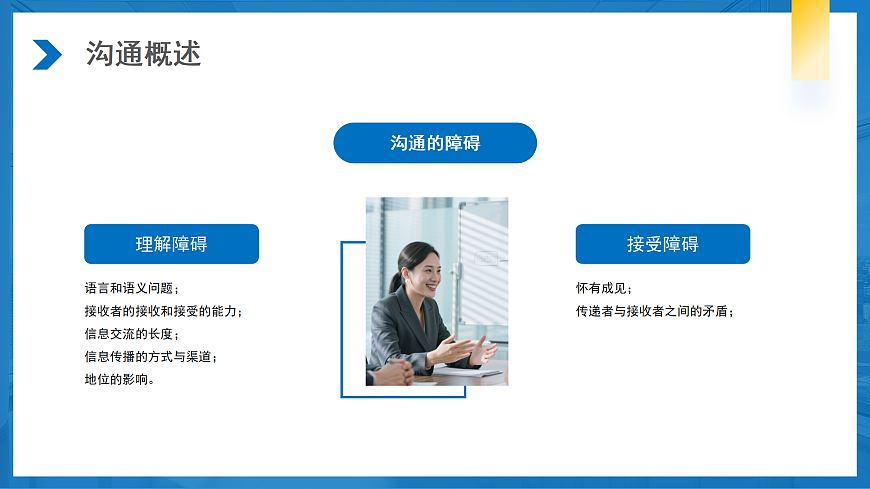 沟通概述

沟通的障碍

理解障碍

语言和语义问题；
接收者的接收和接受的能力；
信息交流的长度；
信息传播的方式与渠道；
地位的影响。

接受障碍

怀有成见；
传递者与接收者之间的矛盾；